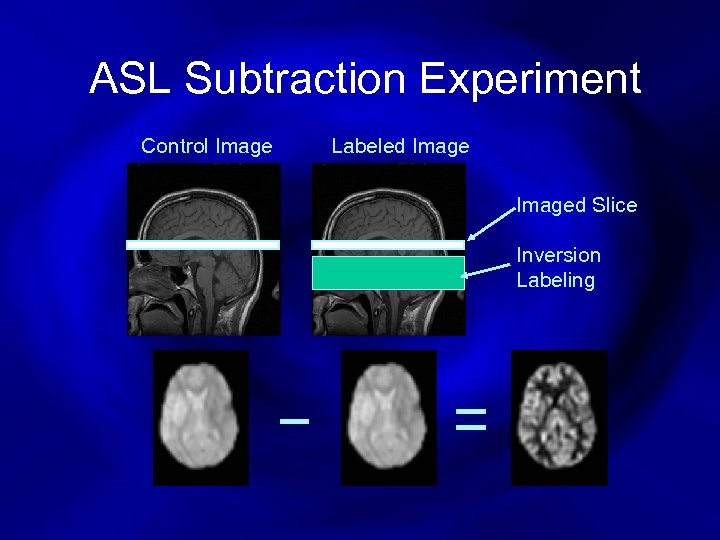 ASL Subtraction Experiment

Control Image

Labeled Image

Imaged Slice

Inversion Labeling

−

=